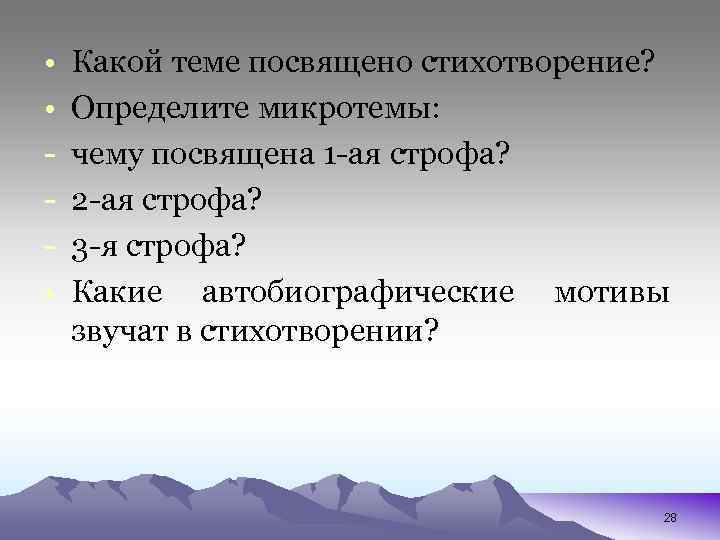 • Какой теме посвящено стихотворение?
• Определите микротемы:
- чему посвящена 1-ая строфа?
- 2-ая строфа?
- 3-я строфа?
• Какие автобиографические мотивы звучат в стихотворении?

28